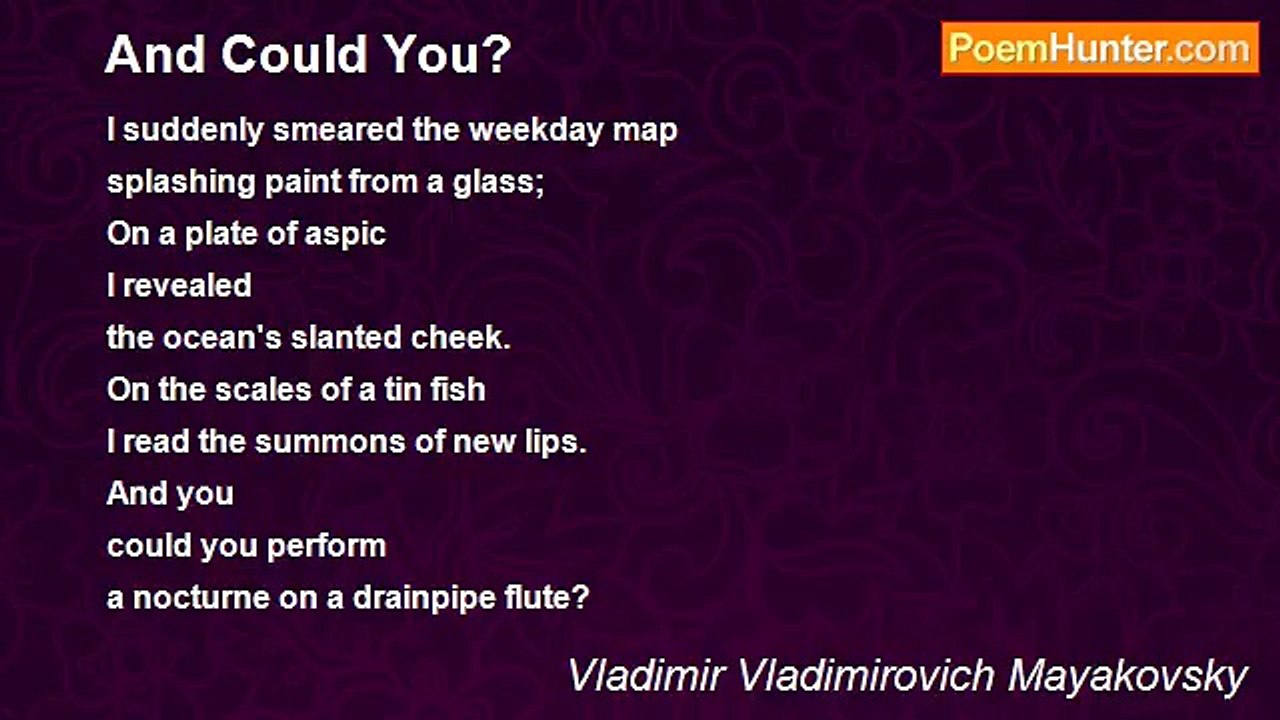 And Could You?

PoemHunter.com

I suddenly smeared the weekday map
splashing paint from a glass;
On a plate of aspic
I revealed
the ocean's slanted cheek.
On the scales of a tin fish
I read the summons of new lips.
And you
could you perform
a nocturne on a drainpipe flute?

Vladimir Vladimirovich Mayakovsky